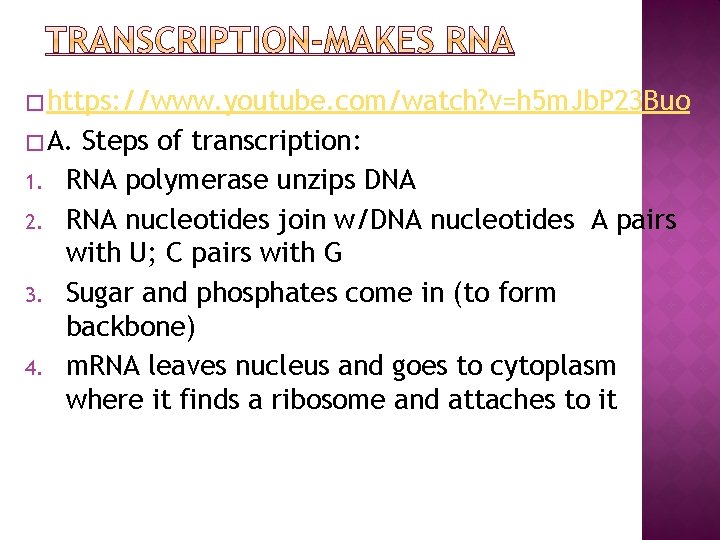 TRANSCRIPTION-MAKES RNA

□ https://www.youtube.com/watch?v=h5mJbP23Buo

□ A. Steps of transcription:

1. RNA polymerase unzips DNA
2. RNA nucleotides join w/DNA nucleotides A pairs with U; C pairs with G
3. Sugar and phosphates come in (to form backbone)
4. mRNA leaves nucleus and goes to cytoplasm where it finds a ribosome and attaches to it